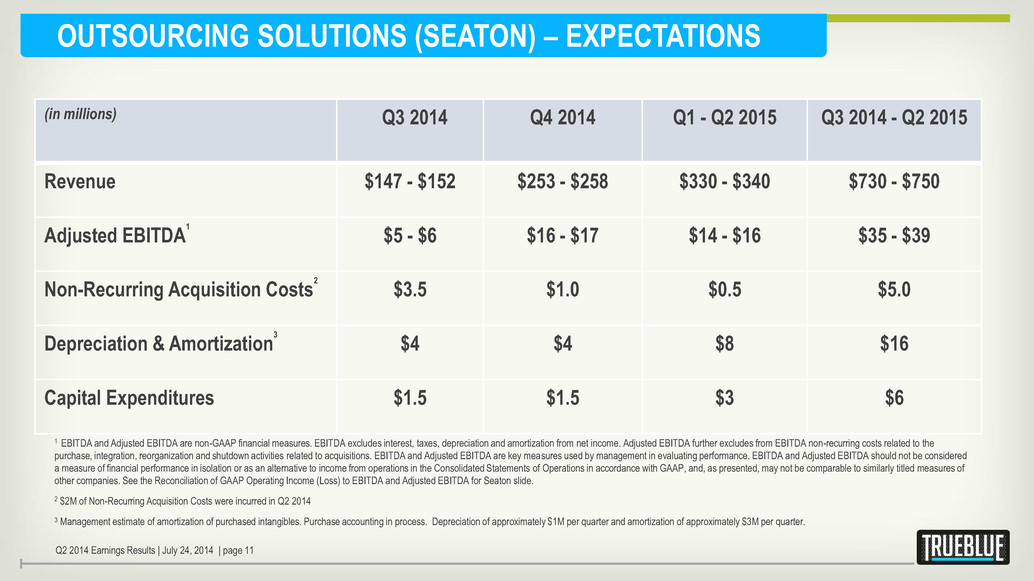 OUTSOURCING SOLUTIONS (SEATON) – EXPECTATIONS

| (in millions) | Q3 2014 | Q4 2014 | Q1 - Q2 2015 | Q3 2014 - Q2 2015 |
|---|---|---|---|---|
| Revenue | \$147 - \$152 | \$253 - \$258 | \$330 - \$340 | \$730 - \$750 |
| Adjusted EBITDA$^1$ | \$5 - \$6 | \$16 - \$17 | \$14 - \$16 | \$35 - \$39 |
| Non-Recurring Acquisition Costs$^2$ | \$3.5 | \$1.0 | \$0.5 | \$5.0 |
| Depreciation & Amortization$^3$ | \$4 | \$4 | \$8 | \$16 |
| Capital Expenditures | \$1.5 | \$1.5 | \$3 | \$6 |

$^1$ EBITDA and Adjusted EBITDA are non-GAAP financial measures. EBITDA excludes interest, taxes, depreciation and amortization from net income. Adjusted EBITDA further excludes from EBITDA non-recurring costs related to the purchase, integration, reorganization and shutdown activities related to acquisitions. EBITDA and Adjusted EBITDA are key measures used by management in evaluating performance. EBITDA and Adjusted EBITDA should not be considered a measure of financial performance in isolation or as an alternative to income from operations in the Consolidated Statements of Operations in accordance with GAAP, and, as presented, may not be comparable to similarly titled measures of other companies. See the Reconciliation of GAAP Operating Income (Loss) to EBITDA and Adjusted EBITDA for Seaton slide.

$^2$ \$2M of Non-Recurring Acquisition Costs were incurred in Q2 2014

$^3$ Management estimate of amortization of purchased intangibles. Purchase accounting in process. Depreciation of approximately \$1M per quarter and amortization of approximately \$3M per quarter.

Q2 2014 Earnings Results | July 24, 2014 | page 11

TRUEBLUE